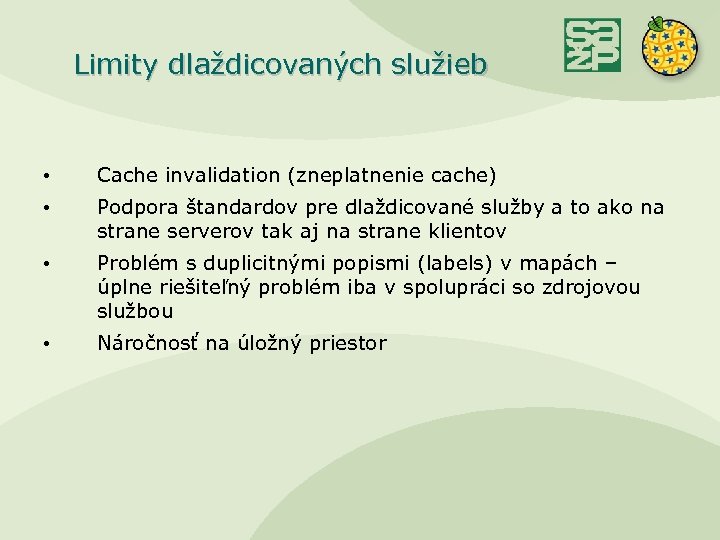 Limity dlaždicovaných služieb

SAŽP

• Cache invalidation (zneplatnenie cache)
• Podpora štandardov pre dlaždicované služby a to ako na strane serverov tak aj na strane klientov
• Problém s duplicitnými popismi (labels) v mapách – úplne riešiteľný problém iba v spolupráci so zdrojovou službou
• Náročnosť na úložný priestor